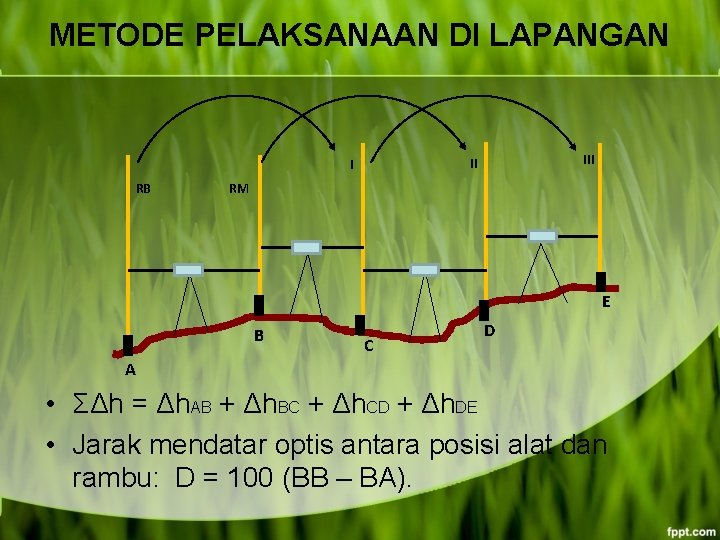 METODE PELAKSANAAN DI LAPANGAN

RB

RM

I

II

III

A

B

C

D

E

• $\Sigma\Delta h = \Delta h_{AB} + \Delta h_{BC} + \Delta h_{CD} + \Delta h_{DE}$

• Jarak mendatar optis antara posisi alat dan rambu: D = 100 (BB – BA).

fppt.com